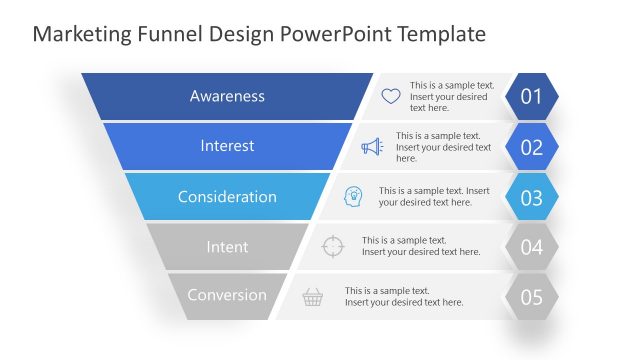 Marketing Funnel Design PowerPoint Template

Awareness

This is a sample text. Insert your desired text here.

01

Interest

This is a sample text. Insert your desired text here.

02

Consideration

This is a sample text. Insert your desired text here.

03

Intent

This is a sample text. Insert your desired text here.

04

Conversion

This is a sample text. Insert your desired text here.

05